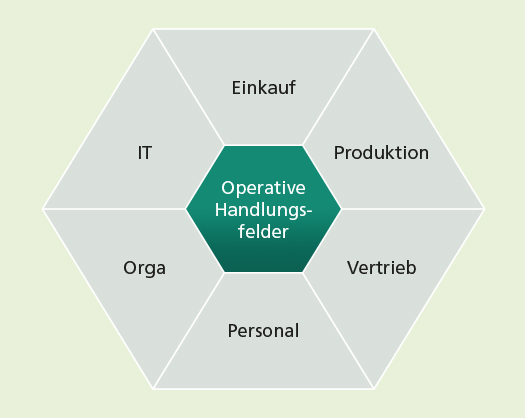 Einkauf

IT

Produktion

Operative Handlungsfelder

Orga

Vertrieb

Personal